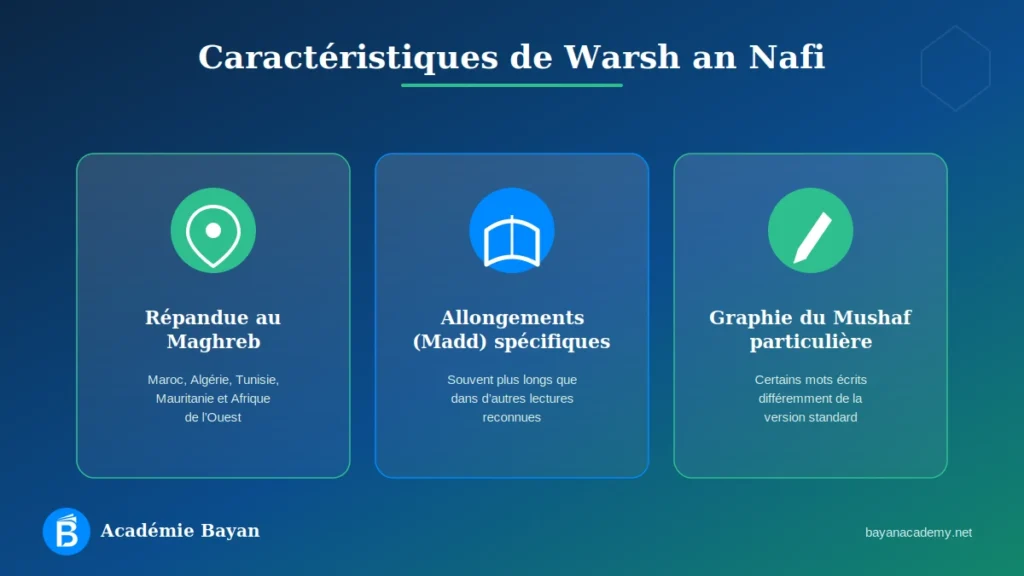 Caractéristiques de Warsh an Nafi

Répandue au Maghreb

Maroc, Algérie, Tunisie, Mauritanie et Afrique de l'Ouest

Allongements (Madd) spécifiques

Souvent plus longs que dans d'autres lectures reconnues

Graphie du Mushaf particulière

Certains mots écrits différemment de la version standard

Académie Bayan

bayanacademy.net